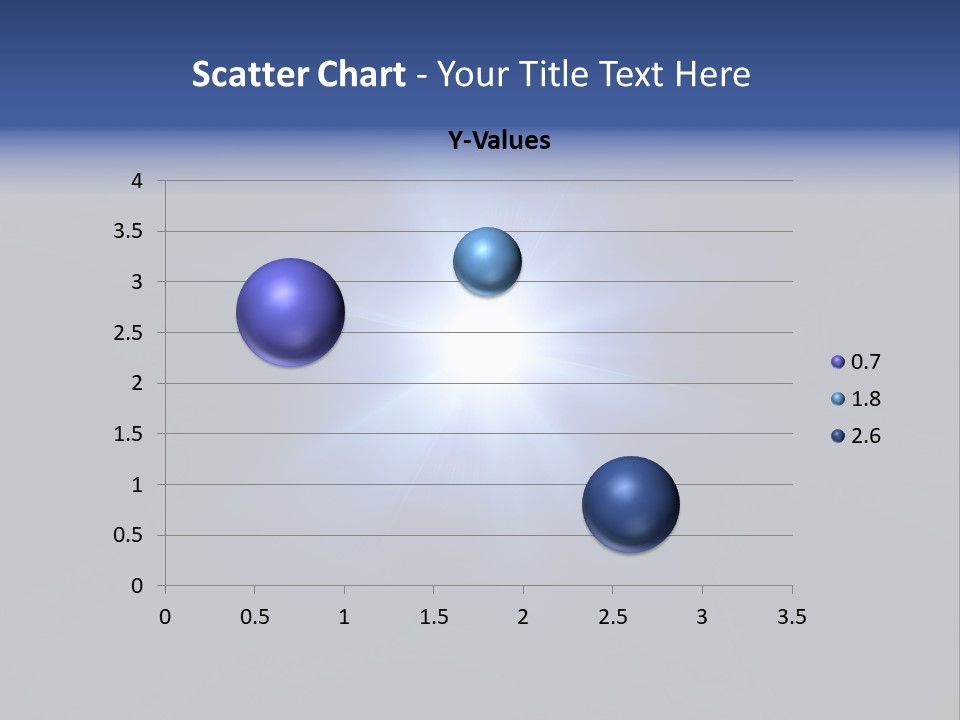 Scatter Chart - Your Title Text Here

Y-Values

4
3.5
3
2.5
2
1.5
1
0.5
0

0 0.5 1 1.5 2 2.5 3 3.5

0.7
1.8
2.6